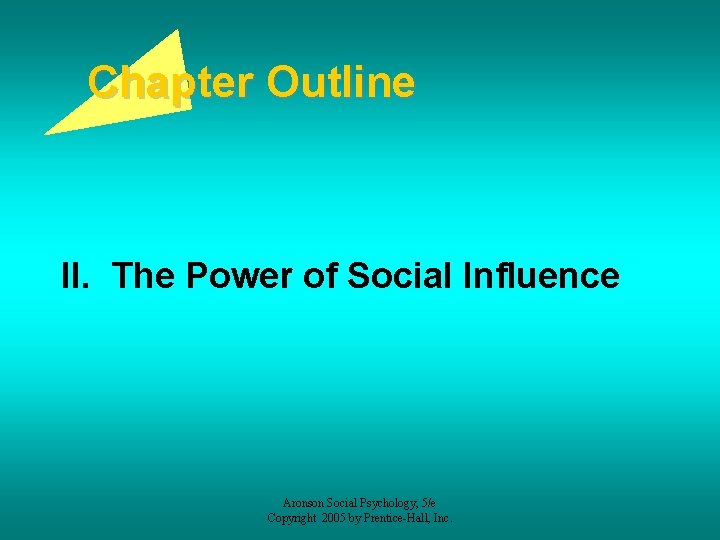 Chapter Outline

II. The Power of Social Influence

Aronson Social Psychology, 5/e
Copyright 2005 by Prentice-Hall, Inc.